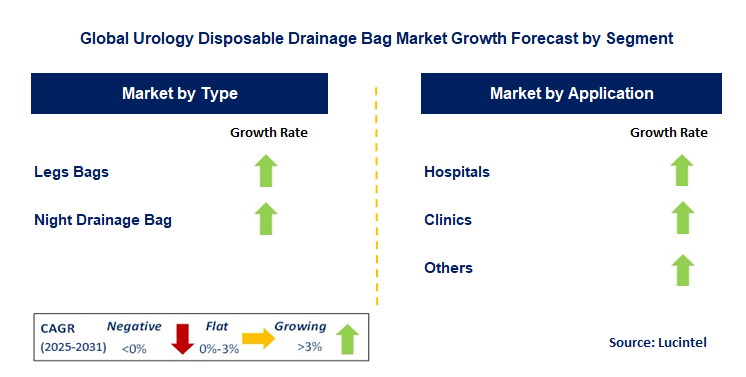 Global Urology Disposable Drainage Bag Market Growth Forecast by Segment

Market by Type

Growth Rate

Legs Bags

Night Drainage Bag

Market by Application

Growth Rate

Hospitals

Clinics

Others

CAGR (2025-2031)

Negative <0%

Flat 0%-3%

Growing >3%

Source: Lucintel